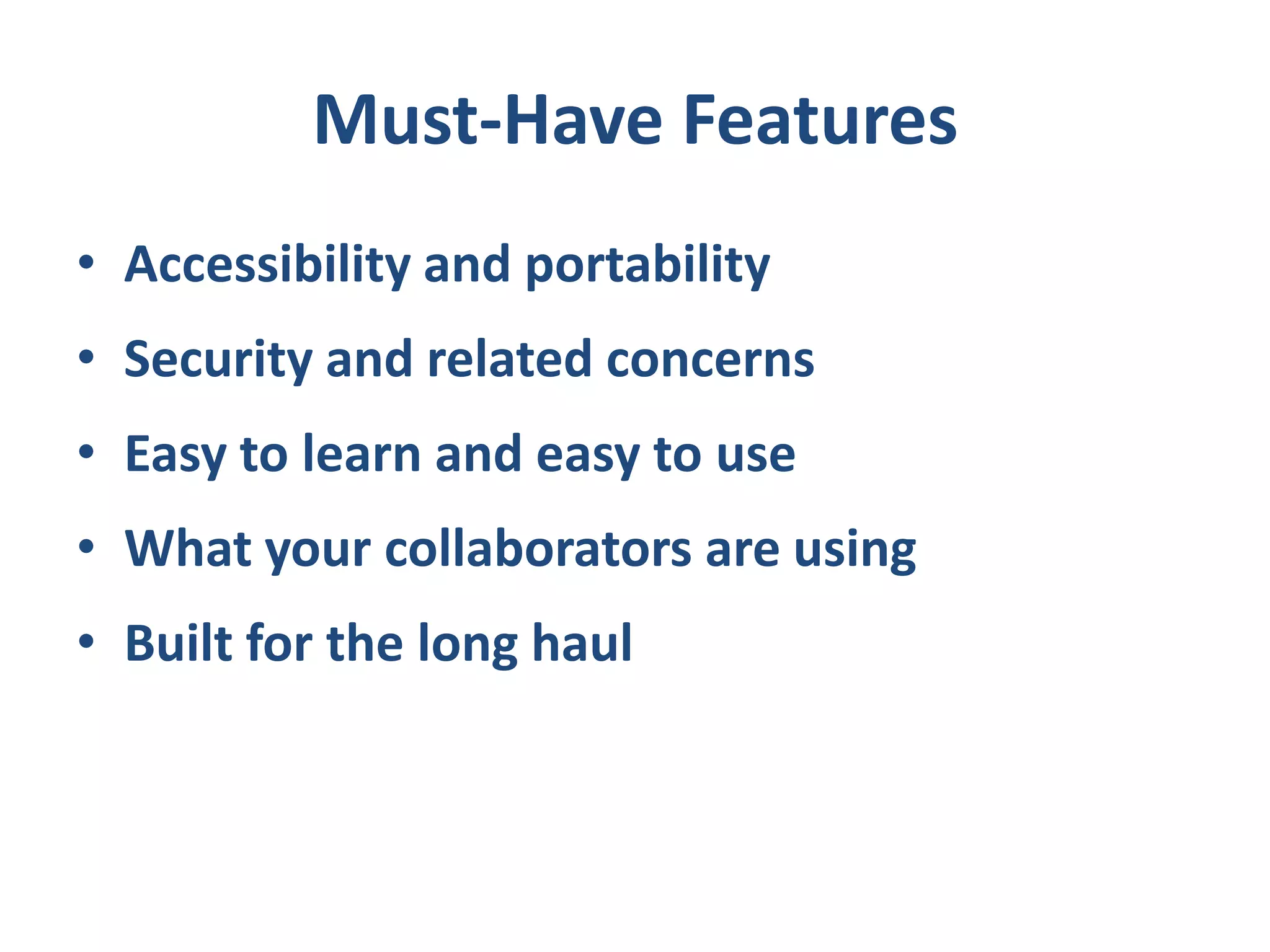 Must-Have Features

• Accessibility and portability
• Security and related concerns
• Easy to learn and easy to use
• What your collaborators are using
• Built for the long haul